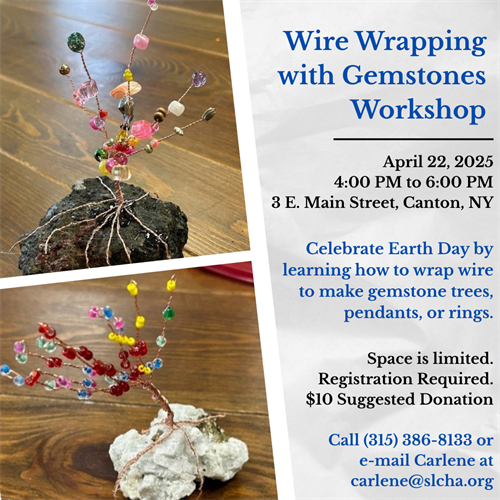 Wire Wrapping with Gemstones Workshop

April 22, 2025
4:00 PM to 6:00 PM
3 E. Main Street, Canton, NY

Celebrate Earth Day by learning how to wrap wire to make gemstone trees, pendants, or rings.

Space is limited.
Registration Required.
$10 Suggested Donation

Call (315) 386-8133 or e-mail Carlene at carlene@slcha.org